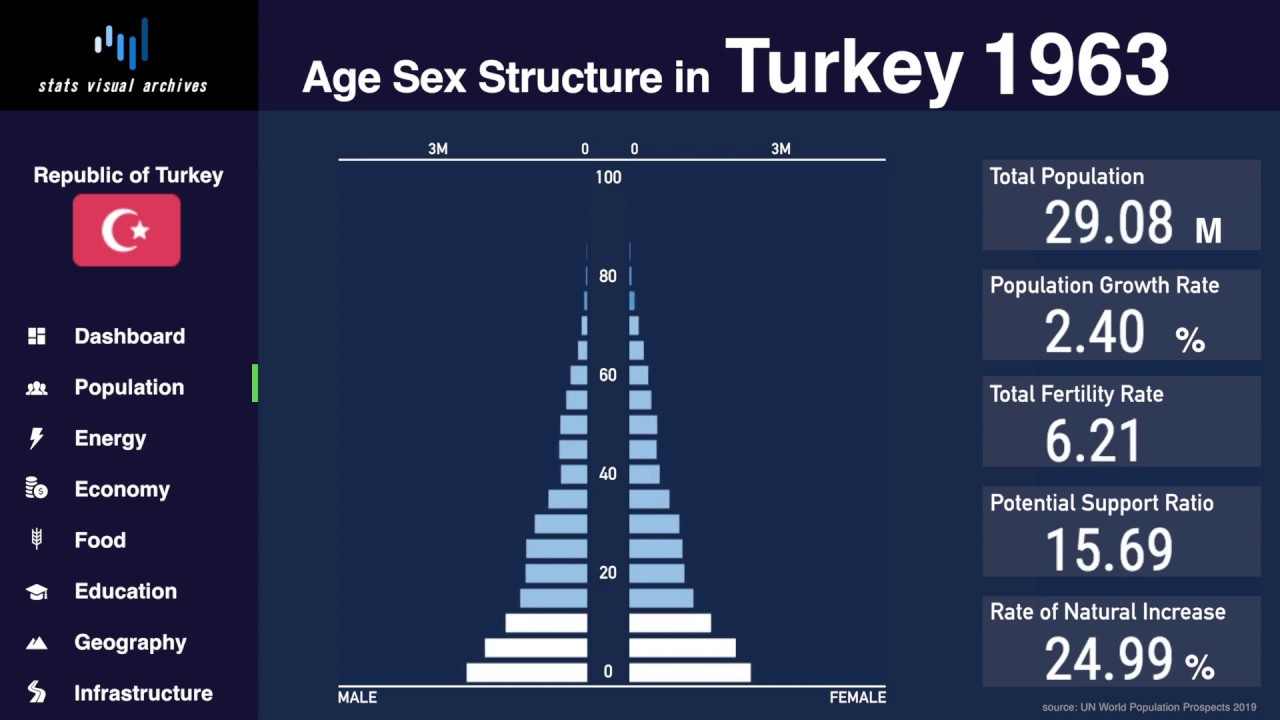 stats visual archives

Age Sex Structure in Turkey 1963

Republic of Turkey

Dashboard
Population
Energy
Economy
Food
Education
Geography
Infrastructure

3M 0 0 3M
100
80
60
40
20
0
MALE
FEMALE

Total Population
29.08 M

Population Growth Rate
2.40 %

Total Fertility Rate
6.21

Potential Support Ratio
15.69

Rate of Natural Increase
24.99 %

source: UN World Population Prospects 2019